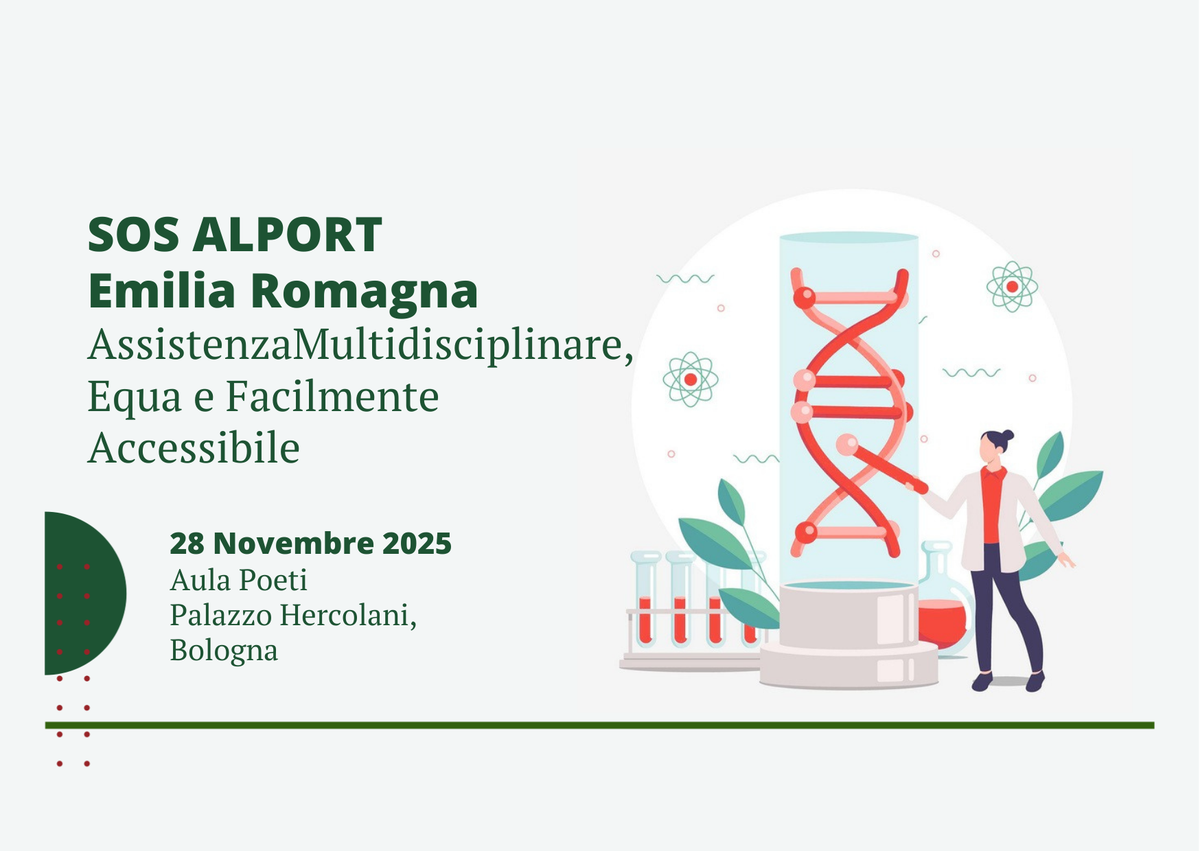 SOS ALPORT
Emilia Romagna
AssistenzaMultidisciplinare, Equa e Facilmente Accessibile

28 Novembre 2025
Aula Poeti
Palazzo Hercolani, Bologna